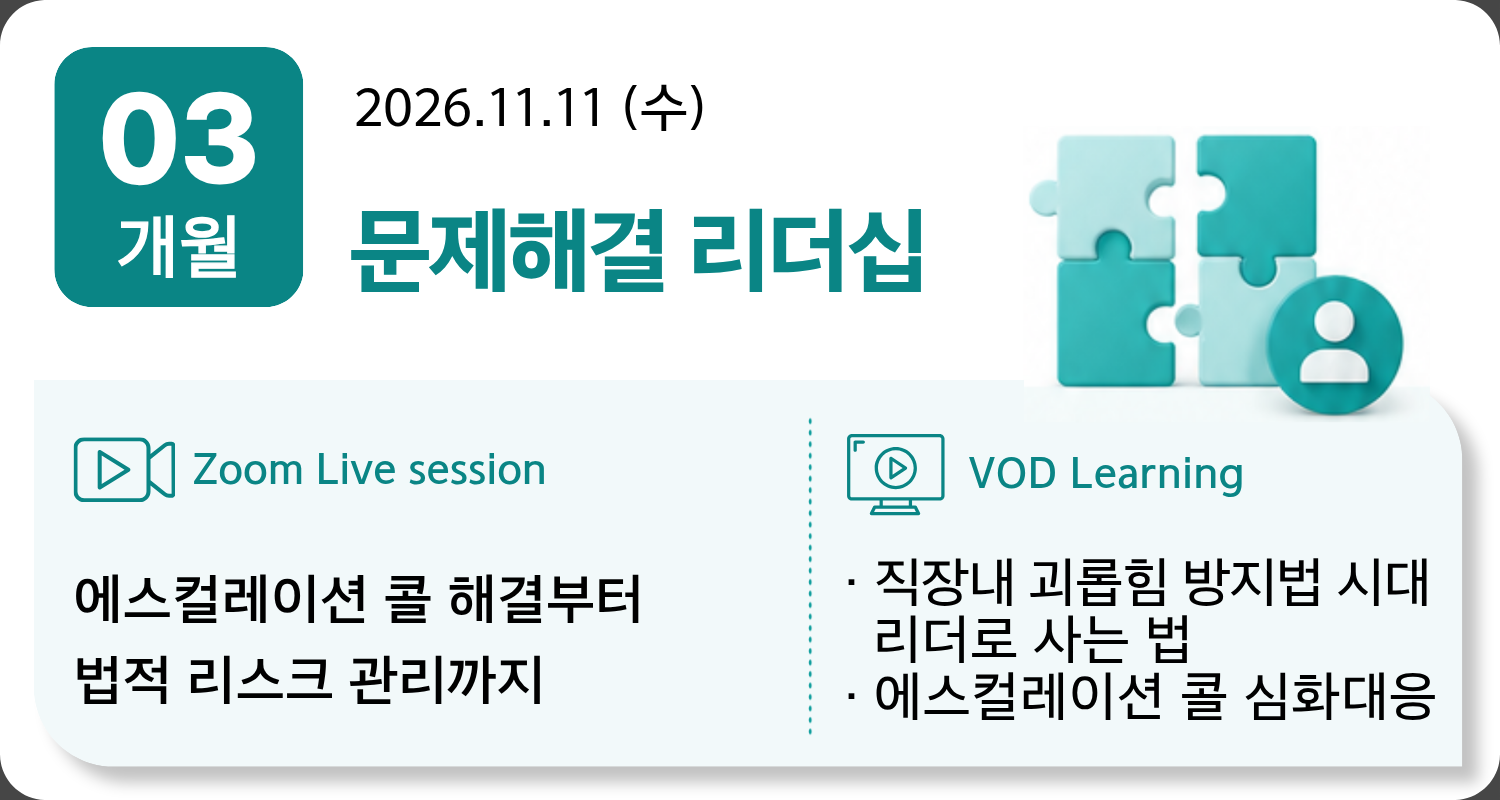 03
개월

2026.11.11 (수)

문제해결 리더십

Zoom Live session

에스컬레이션 콜 해결부터
법적 리스크 관리까지

VOD Learning

· 직장내 괴롭힘 방지법 시대 리더로 사는 법
· 에스컬레이션 콜 심화대응